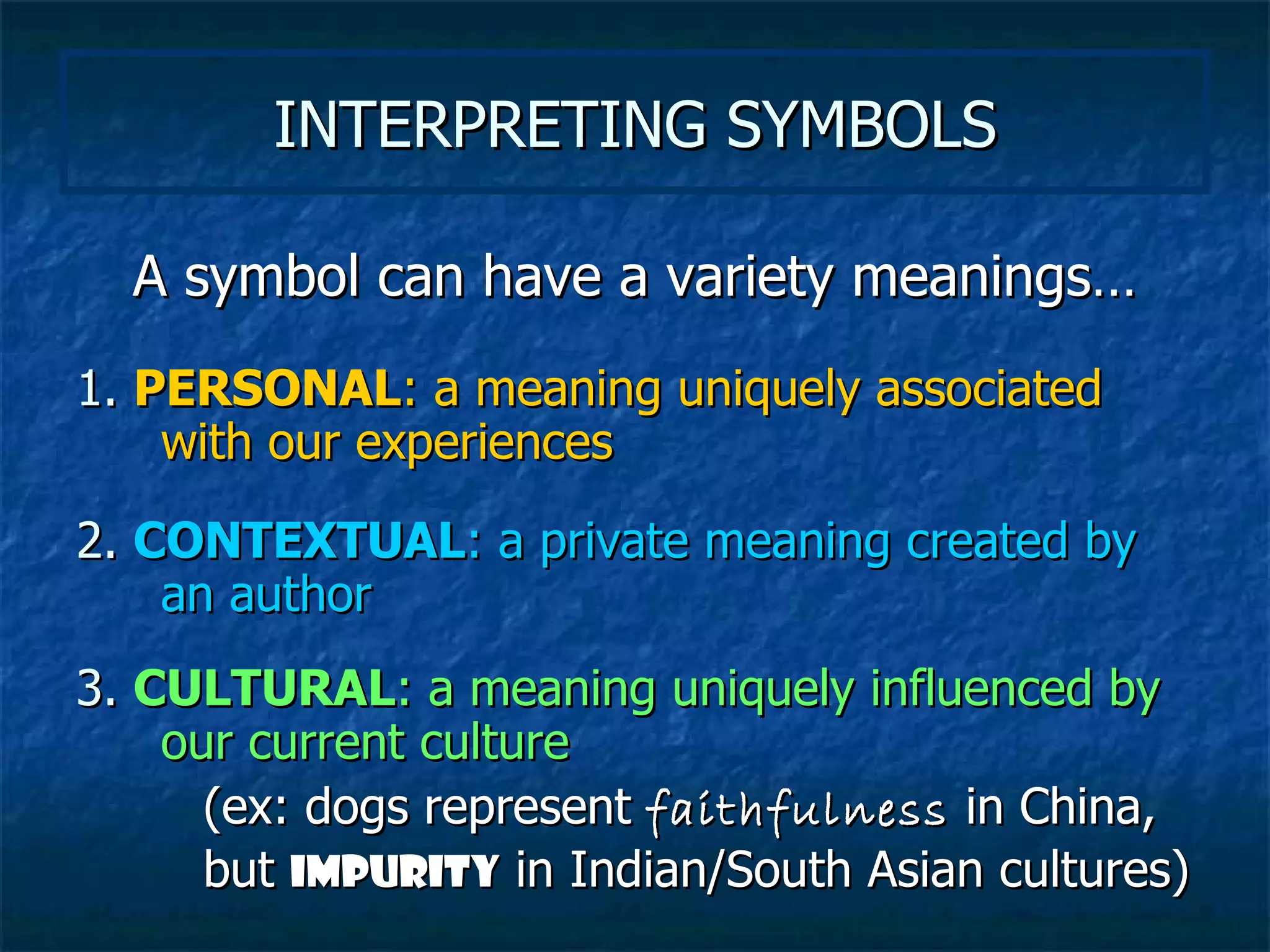 INTERPRETING SYMBOLS

A symbol can have a variety meanings…

1. PERSONAL: a meaning uniquely associated with our experiences

2. CONTEXTUAL: a private meaning created by an author

3. CULTURAL: a meaning uniquely influenced by our current culture

(ex: dogs represent faithfulness in China, but IMPURITY in Indian/South Asian cultures)